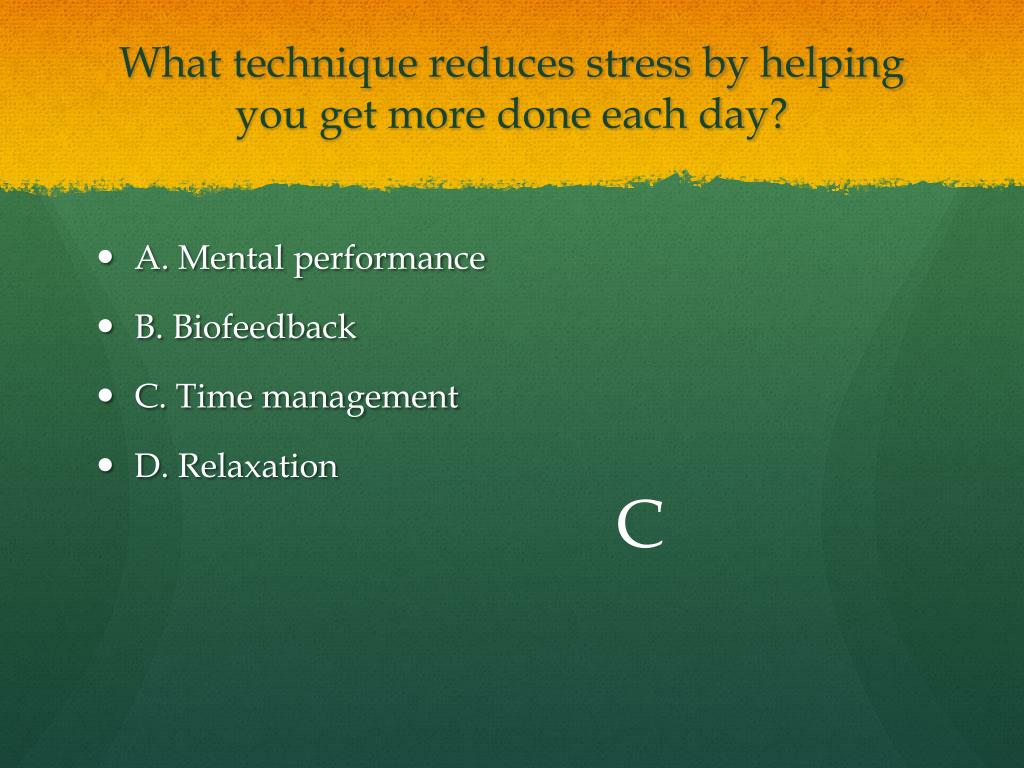 What technique reduces stress by helping you get more done each day?

- A. Mental performance
- B. Biofeedback
- C. Time management
- D. Relaxation

C